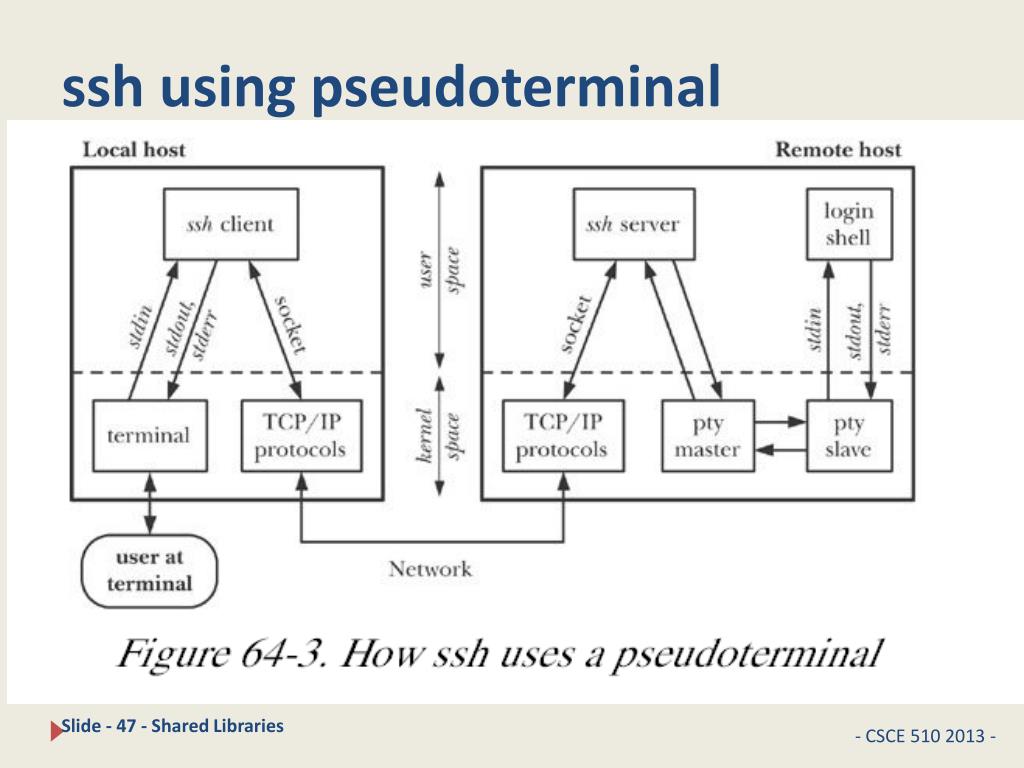 ssh using pseudoterminal

Local host

Remote host

ssh client

stdin

stdout, stderr

socket

terminal

TCP/IP protocols

user space

kernel space

ssh server

login shell

socket

stdin

stdout, stderr

TCP/IP protocols

pty master

pty slave

user at terminal

Network

Figure 64-3. How ssh uses a pseudoterminal

Slide - 47 - Shared Libraries

- CSCE 510 2013 -